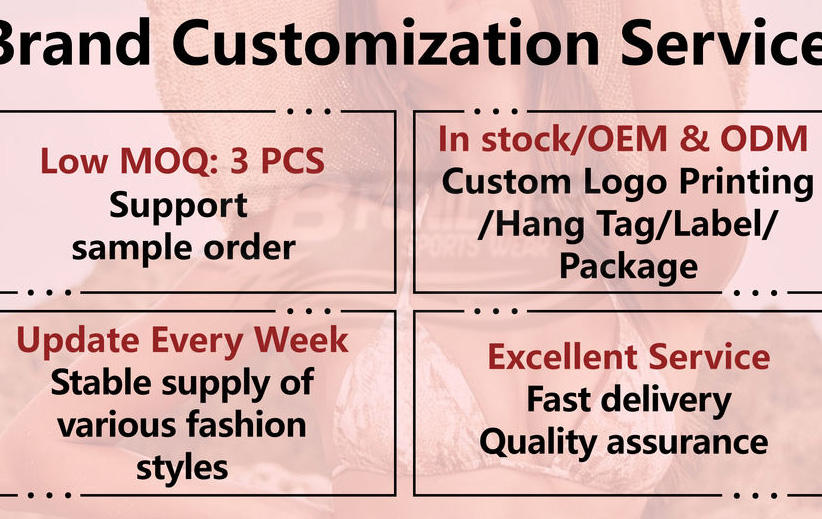 Brand Customization Service

Low MOQ: 3 PCS
Support sample order

In stock/OEM & ODM
Custom Logo Printing /Hang Tag/Label/ Package

Update Every Week
Stable supply of various fashion styles

Excellent Service
Fast delivery
Quality assurance